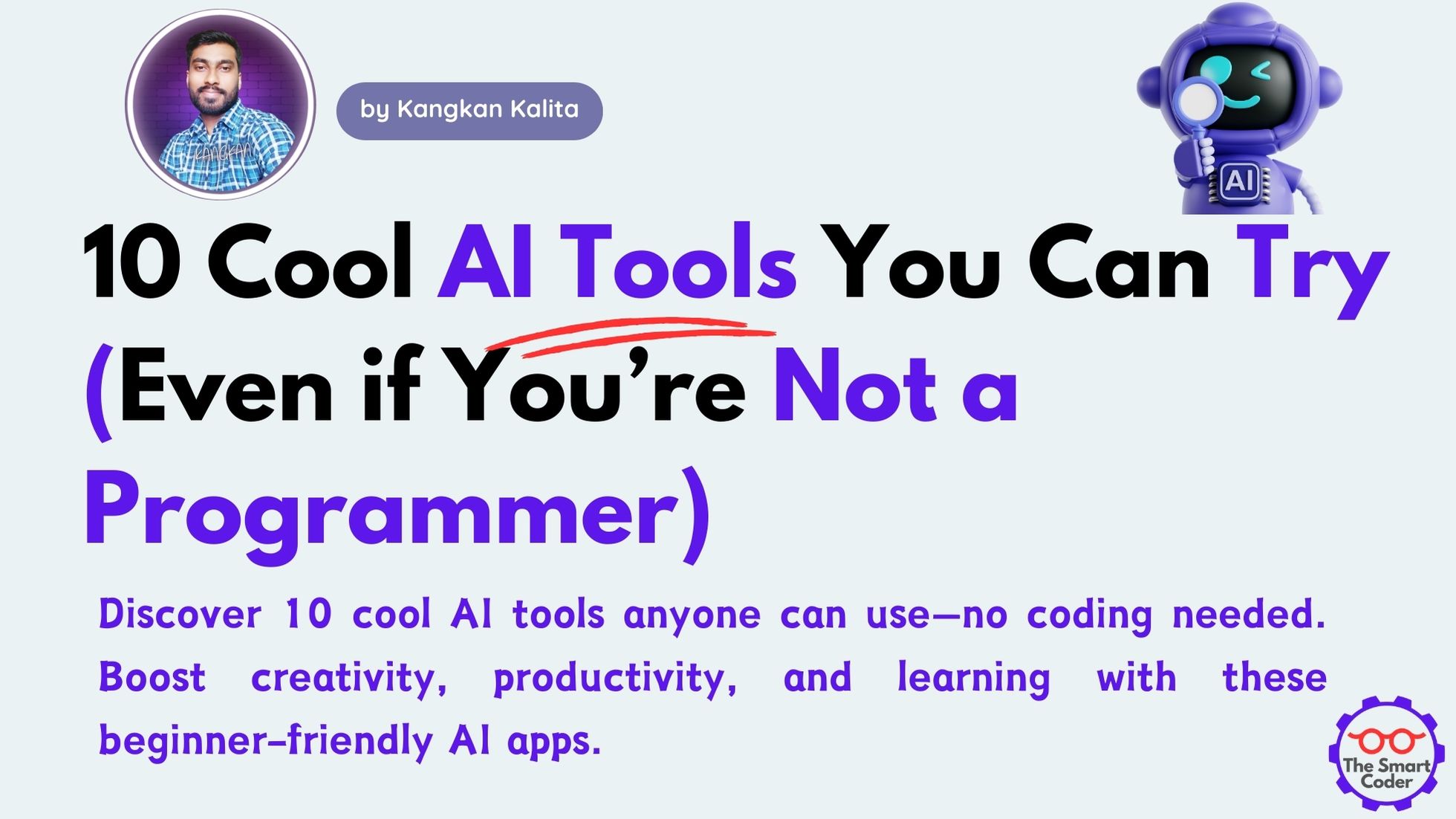 KANGKAN

by Kangkan Kalita

AI

10 Cool AI Tools You Can Try (Even if You're Not a Programmer)

Discover 10 cool AI tools anyone can use—no coding needed. Boost creativity, productivity, and learning with these beginner-friendly AI apps.

The Smart Coder